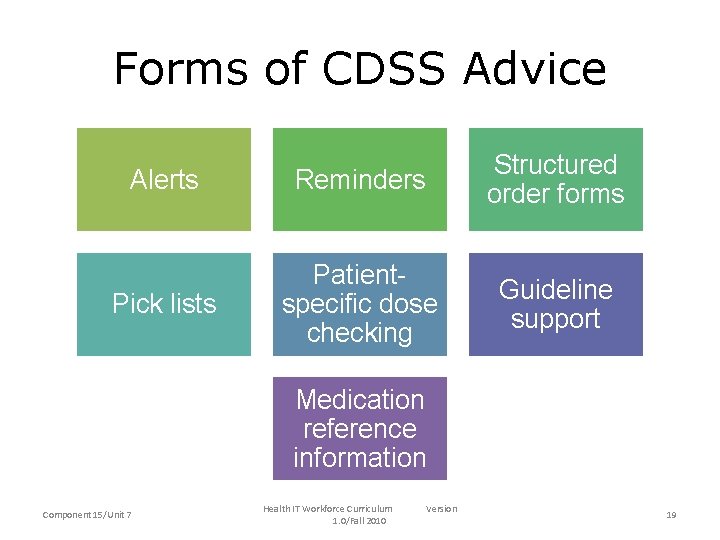 Forms of CDSS Advice

Alerts

Reminders

Structured order forms

Pick lists

Patient-specific dose checking

Guideline support

Medication reference information

Component 15/Unit 7

Health IT Workforce Curriculum Version 1.0/Fall 2010

19